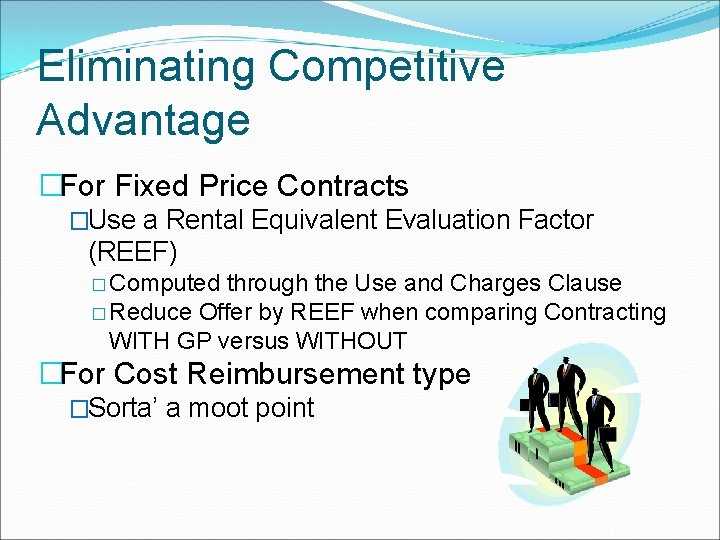 Eliminating Competitive Advantage

□For Fixed Price Contracts

□Use a Rental Equivalent Evaluation Factor (REEF)

□Computed through the Use and Charges Clause

□Reduce Offer by REEF when comparing Contracting WITH GP versus WITHOUT

□For Cost Reimbursement type

□Sorta' a moot point